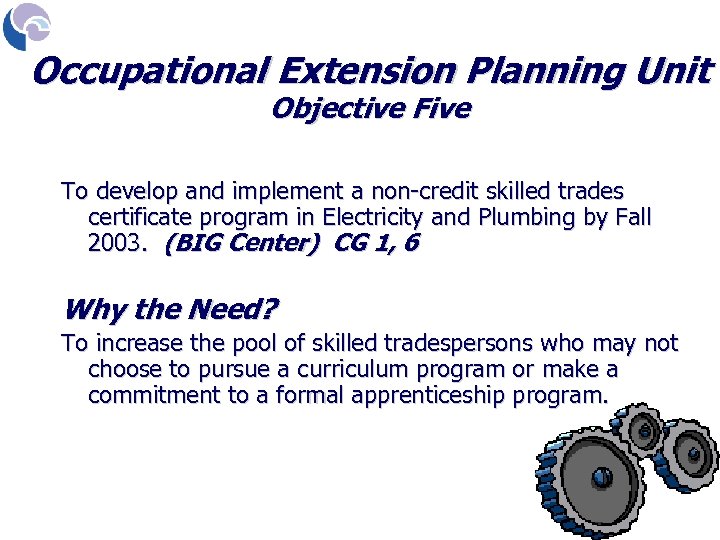 Occupational Extension Planning Unit
Objective Five

To develop and implement a non-credit skilled trades certificate program in Electricity and Plumbing by Fall 2003. (BIG Center) CG 1, 6

Why the Need?

To increase the pool of skilled tradespersons who may not choose to pursue a curriculum program or make a commitment to a formal apprenticeship program.